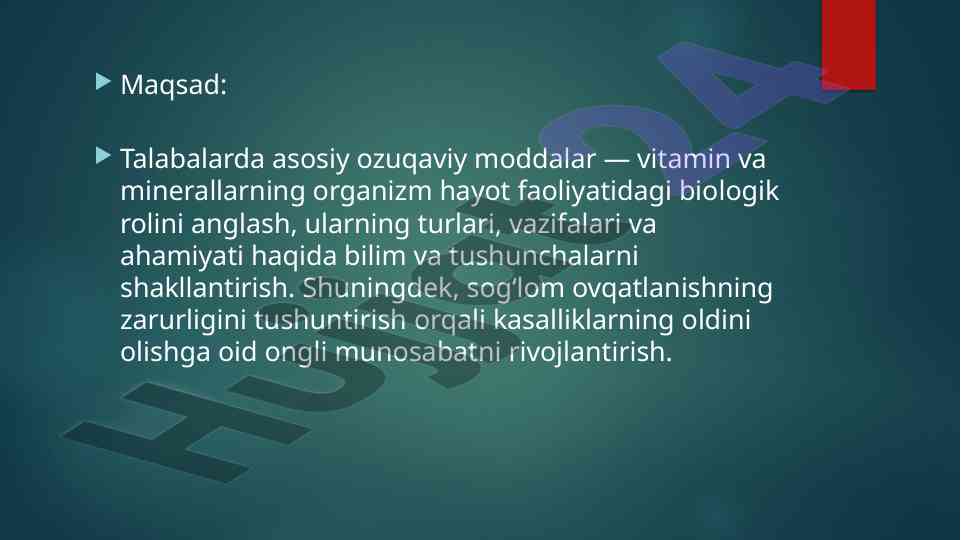 Maqsad:

Talabalarda asosiy ozuqaviy moddalar — vitamin va minerallarning organizm hayot faoliyatidagi biologik rolini anglash, ularning turlari, vazifalari va ahamiyati haqida bilim va tushunchalarni shakllantirish. Shuningdek, sog‘lom ovqatlanishning zarurligini tushuntirish orqali kasalliklarning oldini olishga oid ongli munosabatni rivojlantirish.

Hujjat24